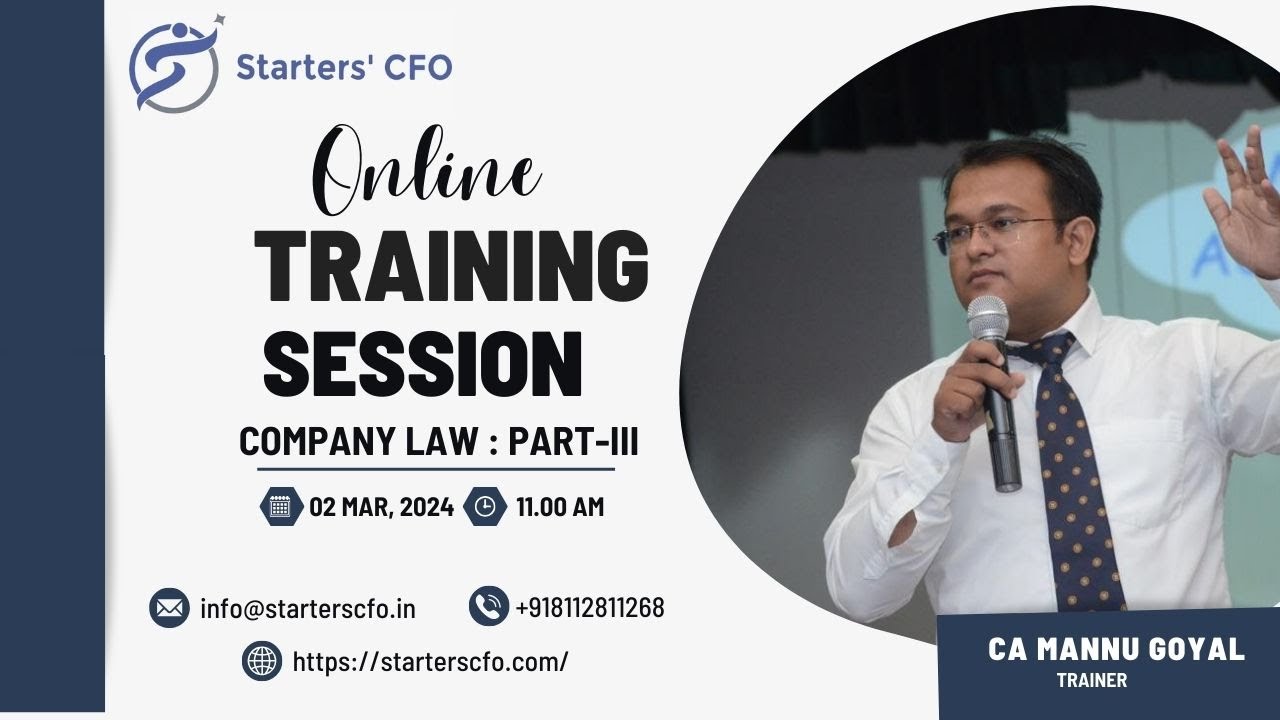 Starters' CFO

Online
TRAINING
SESSION

COMPANY LAW : PART-III

02 MAR, 2024 11.00 AM

info@starterscfo.in +918112811268

https://starterscfo.com/

CA MANNU GOYAL
TRAINER